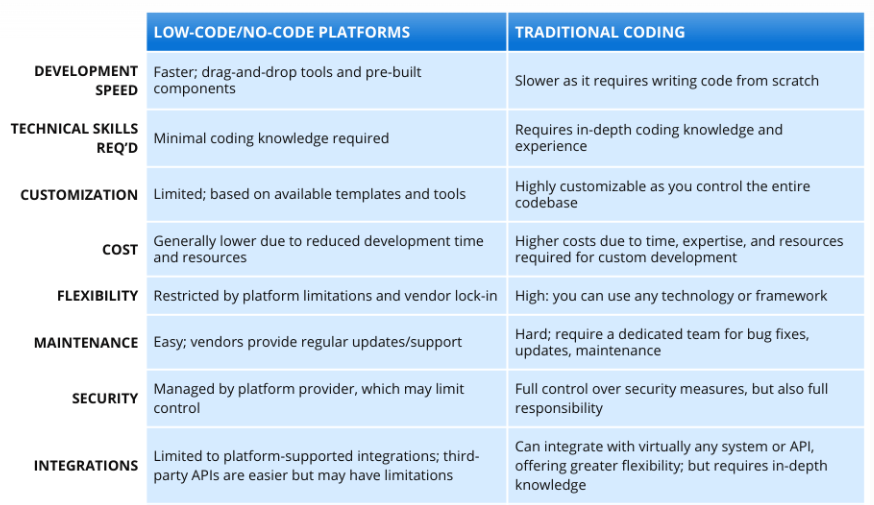 |  | LOW-CODE/NO-CODE PLATFORMS | TRADITIONAL CODING |
|---|---|---|
| DEVELOPMENT SPEED | Faster; drag-and-drop tools and pre-built components | Slower as it requires writing code from scratch |
| TECHNICAL SKILLS REQ'D | Minimal coding knowledge required | Requires in-depth coding knowledge and experience |
| CUSTOMIZATION | Limited; based on available templates and tools | Highly customizable as you control the entire codebase |
| COST | Generally lower due to reduced development time and resources | Higher costs due to time, expertise, and resources required for custom development |
| FLEXIBILITY | Restricted by platform limitations and vendor lock-in | High: you can use any technology or framework |
| MAINTENANCE | Easy; vendors provide regular updates/support | Hard; require a dedicated team for bug fixes, updates, maintenance |
| SECURITY | Managed by platform provider, which may limit control | Full control over security measures, but also full responsibility |
| INTEGRATIONS | Limited to platform-supported integrations; third-party APIs are easier but may have limitations | Can integrate with virtually any system or API, offering greater flexibility; but requires in-depth knowledge |